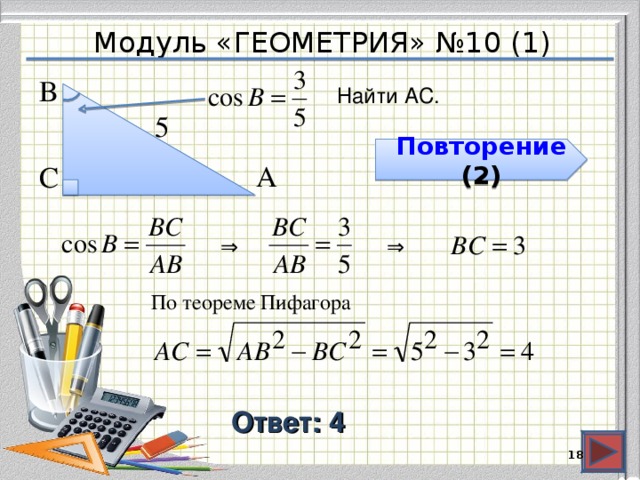 Модуль «ГЕОМЕТРИЯ» №10 (1)

B

5

C

A

$\cos B = \frac{3}{5}$

Найти АС.

Повторение (2)

$\cos B = \frac{BC}{AB}$ $\Rightarrow$ $\frac{BC}{AB} = \frac{3}{5}$ $\Rightarrow$ $BC = 3$

По теореме Пифагора

$AC = \sqrt{AB^2 - BC^2} = \sqrt{5^2 - 3^2} = 4$

Ответ: 4

18